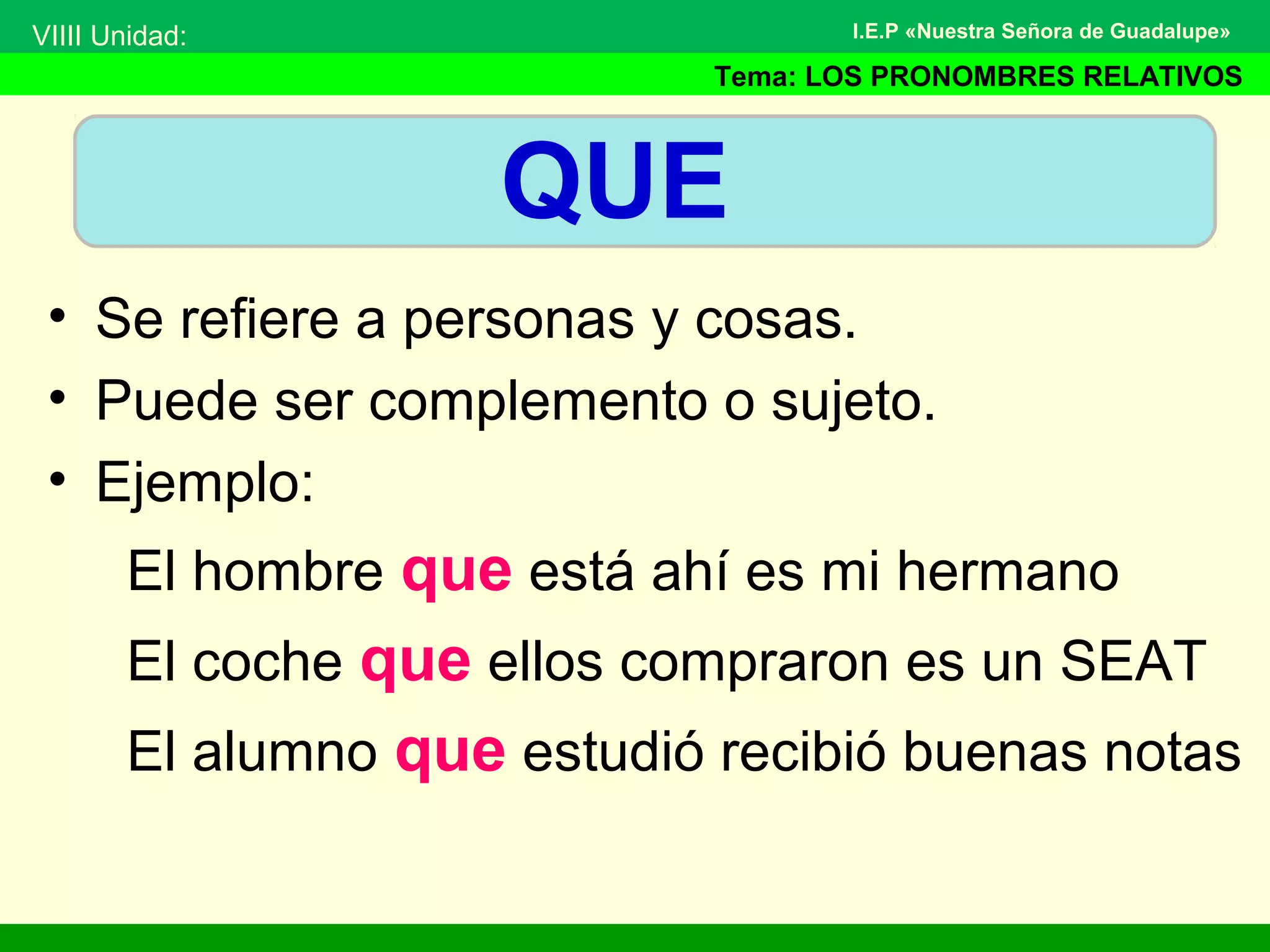 VIIII Unidad:

I.E.P «Nuestra Señora de Guadalupe»

Tema: LOS PRONOMBRES RELATIVOS

QUE

• Se refiere a personas y cosas.
• Puede ser complemento o sujeto.
• Ejemplo:

El hombre que está ahí es mi hermano

El coche que ellos compraron es un SEAT

El alumno que estudió recibió buenas notas